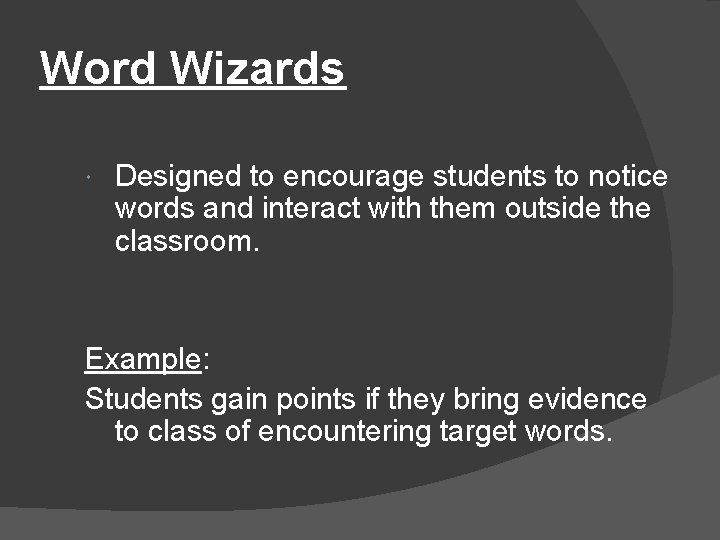 Word Wizards

• Designed to encourage students to notice words and interact with them outside the classroom.

Example:
Students gain points if they bring evidence to class of encountering target words.